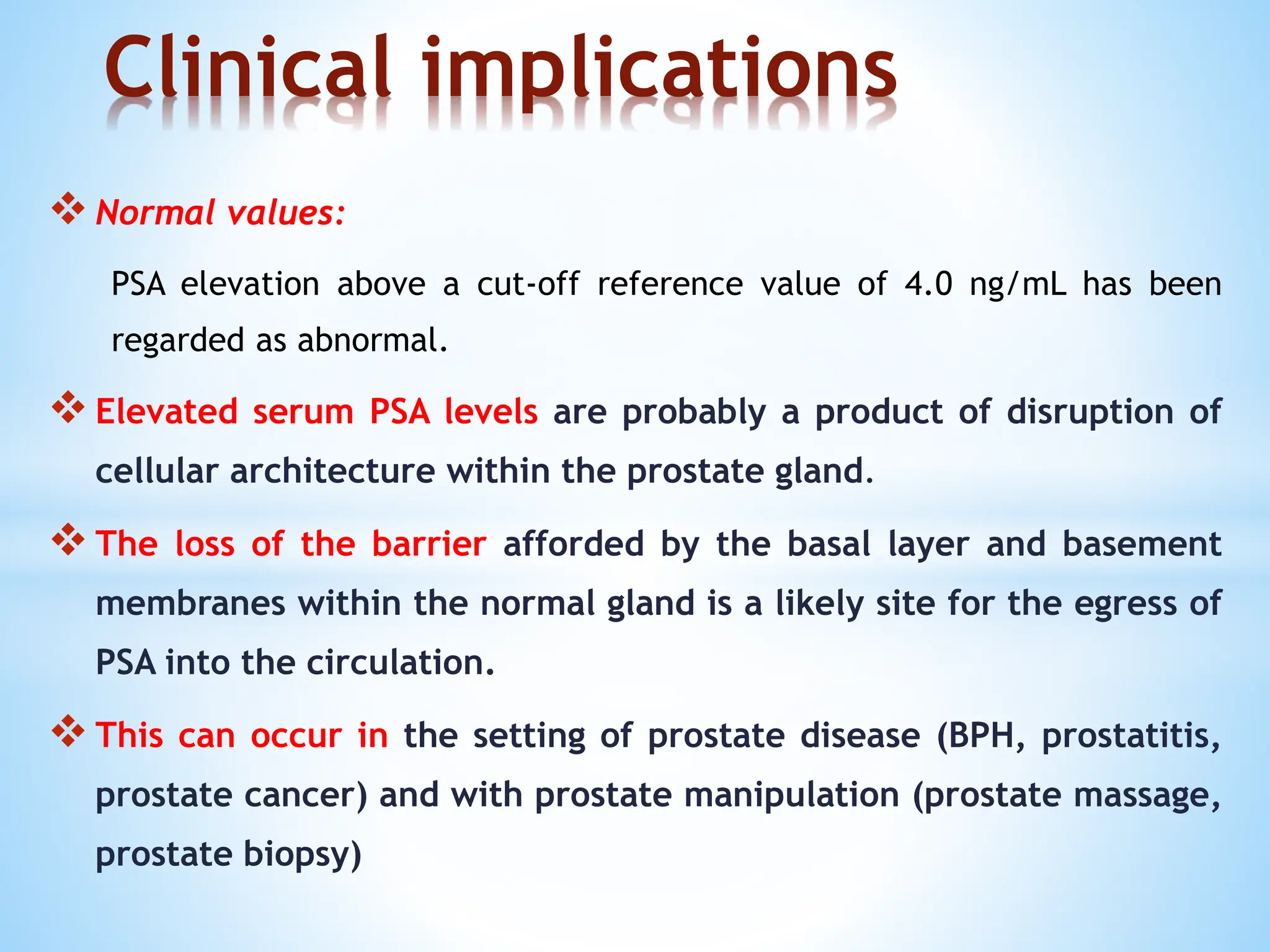 Clinical implications

❖ Normal values:

PSA elevation above a cut-off reference value of 4.0 ng/mL has been regarded as abnormal.

❖ Elevated serum PSA levels are probably a product of disruption of cellular architecture within the prostate gland.

❖ The loss of the barrier afforded by the basal layer and basement membranes within the normal gland is a likely site for the egress of PSA into the circulation.

❖ This can occur in the setting of prostate disease (BPH, prostatitis, prostate cancer) and with prostate manipulation (prostate massage, prostate biopsy)